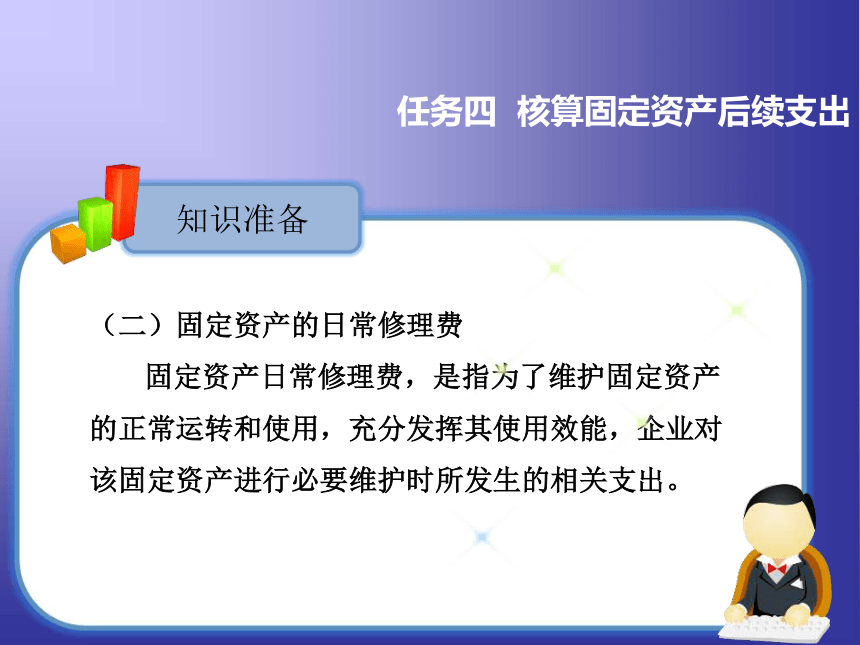 任务四 核算固定资产后续支出

知识准备

（二）固定资产的日常修理费

固定资产日常修理费，是指为了维护固定资产的正常运转和使用，充分发挥其使用效能，企业对该固定资产进行必要维护时所发生的相关支出。